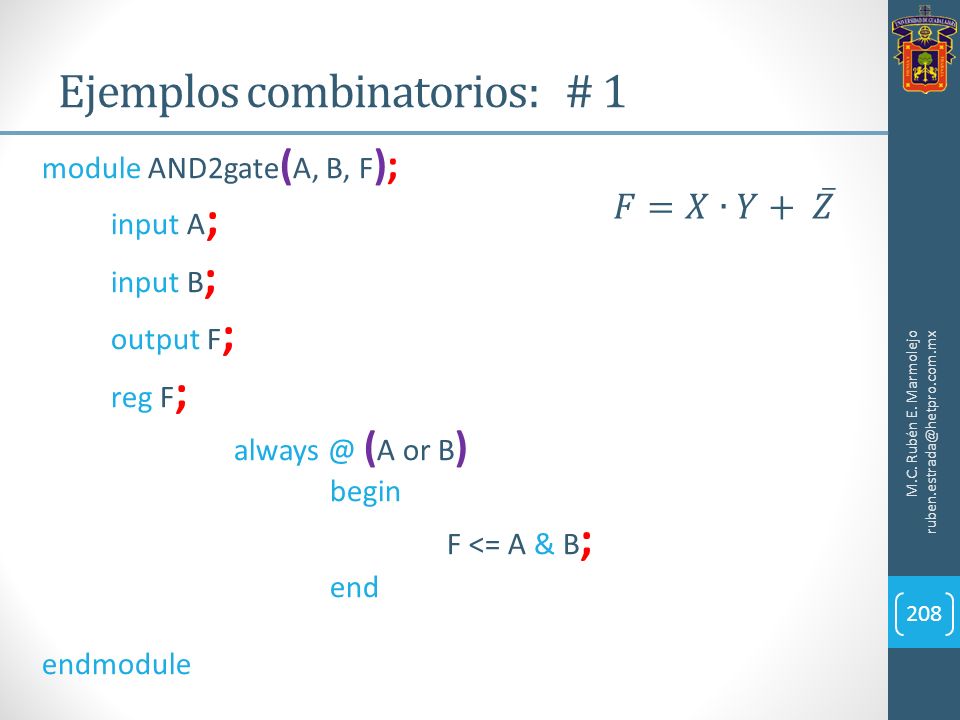 Ejemplos combinatorios: # 1

module AND2gate(A, B, F);

input A;

input B;

output F;

reg F;

always @ (A or B)

begin

F <= A & B;

end

endmodule

$F = X \cdot Y + \bar{Z}$

M.C. Rubén E. Marmolejo
ruben.estrada@hetpro.com.mx

208